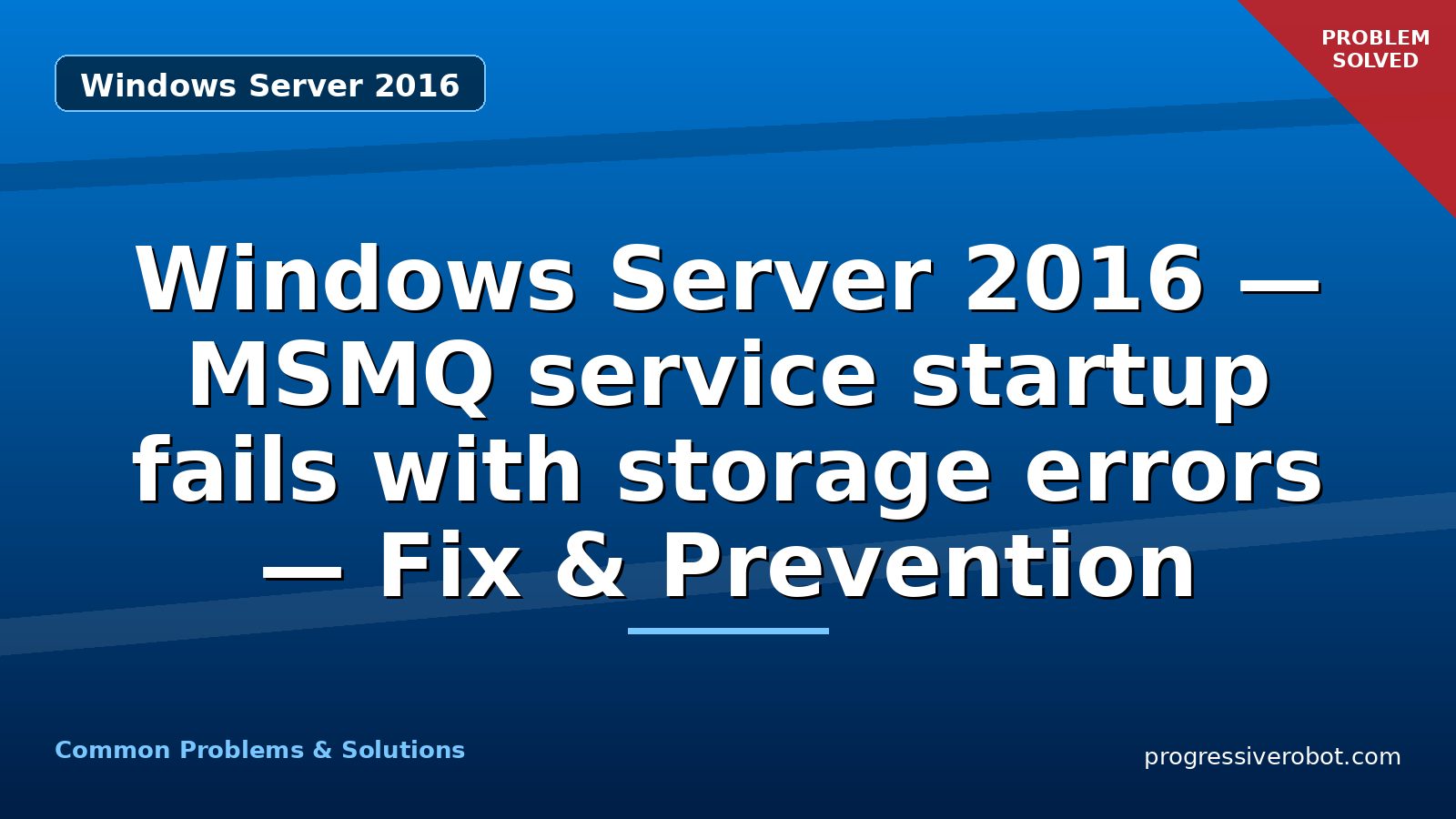 Windows Server 2016

PROBLEM SOLVED

Windows Server 2016 — MSMQ service startup fails with storage errors — Fix & Prevention

Common Problems & Solutions

progressiverobot.com